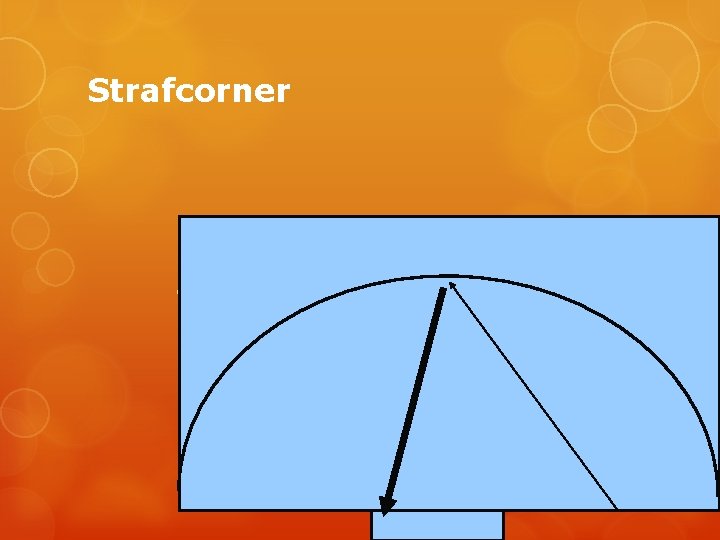 Strafcorner